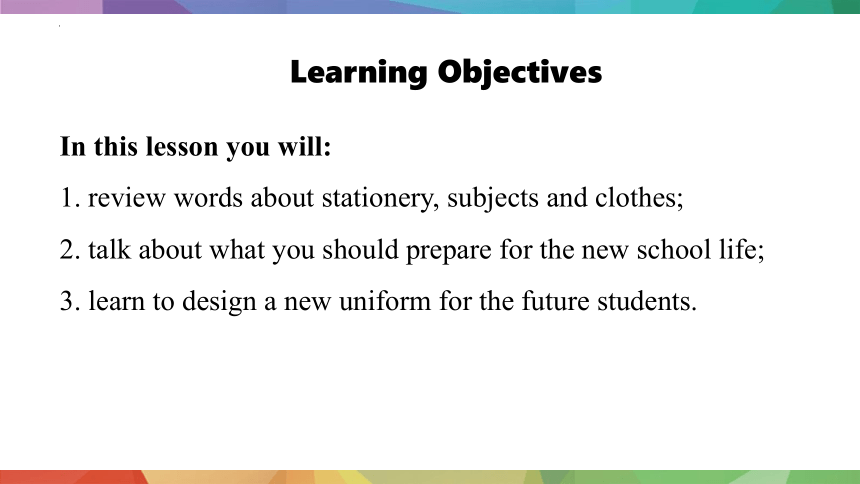 Learning Objectives

In this lesson you will:

1. review words about stationery, subjects and clothes;

2. talk about what you should prepare for the new school life;

3. learn to design a new uniform for the future students.